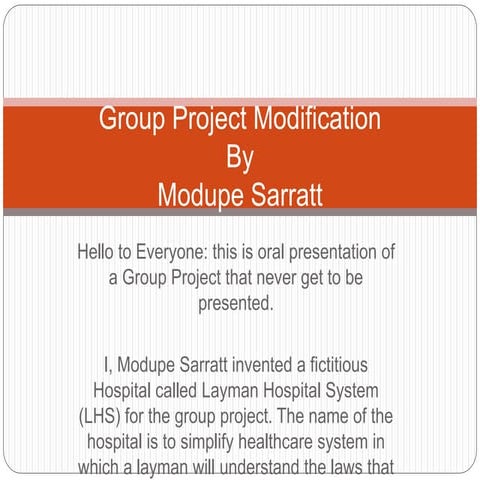 Group Project Modification
By
Modupe Sarratt

Hello to Everyone: this is oral presentation of a Group Project that never get to be presented.

I, Modupe Sarratt invented a fictitious Hospital called Layman Hospital System (LHS) for the group project. The name of the hospital is to simplify healthcare system in which a layman will understand the laws that